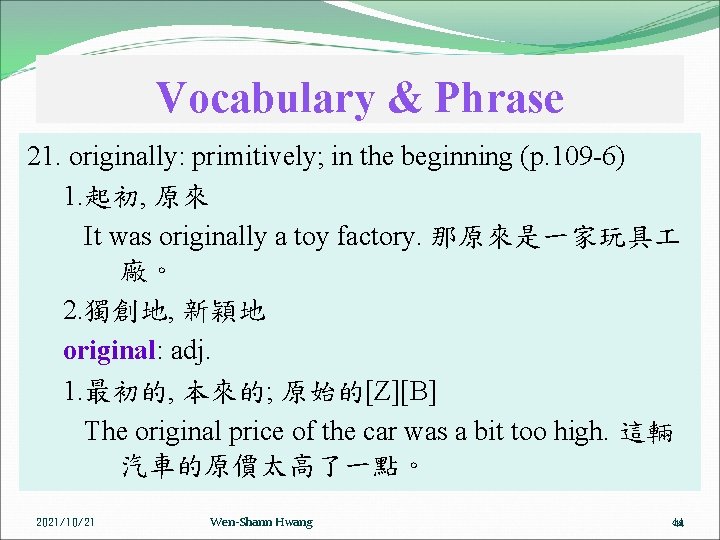 Vocabulary & Phrase

21. originally: primitively; in the beginning (p.109-6)

1.起初, 原來

It was originally a toy factory. 那原來是一家玩具工廠。

2.獨創地, 新穎地

original: adj.

1.最初的, 本來的; 原始的[Z][B]

The original price of the car was a bit too high. 這輛汽車的原價太高了一點。

2021/10/21

Wen-Shann Hwang

44